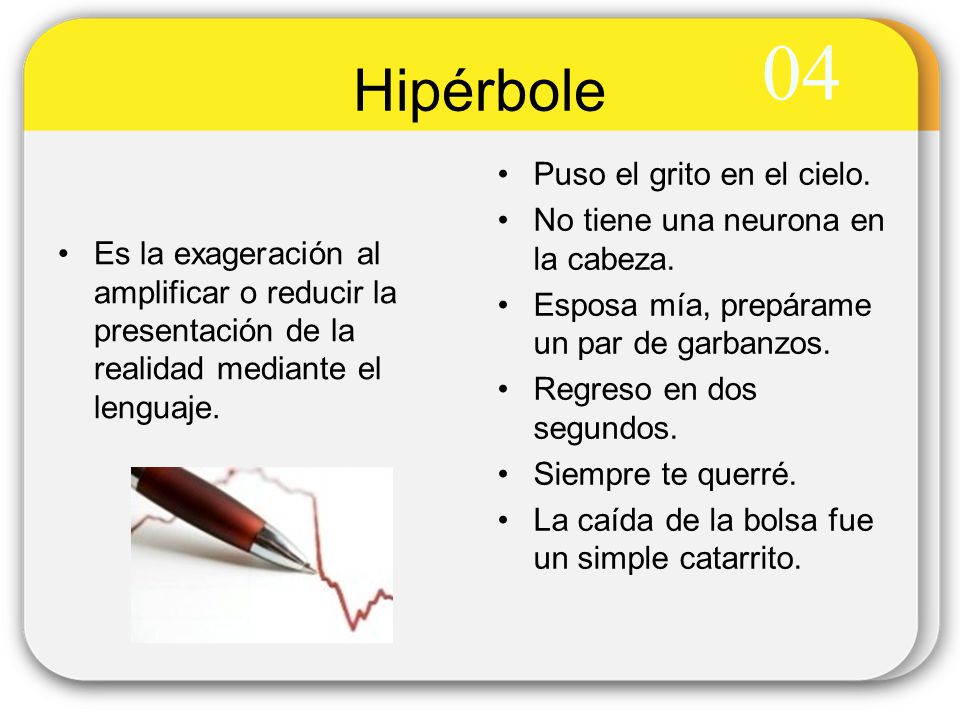 Hipérbole

04

• Es la exageración al amplificar o reducir la presentación de la realidad mediante el lenguaje.

• Puso el grito en el cielo.
• No tiene una neurona en la cabeza.
• Esposa mía, prepárame un par de garbanzos.
• Regreso en dos segundos.
• Siempre te querré.
• La caída de la bolsa fue un simple catarrito.